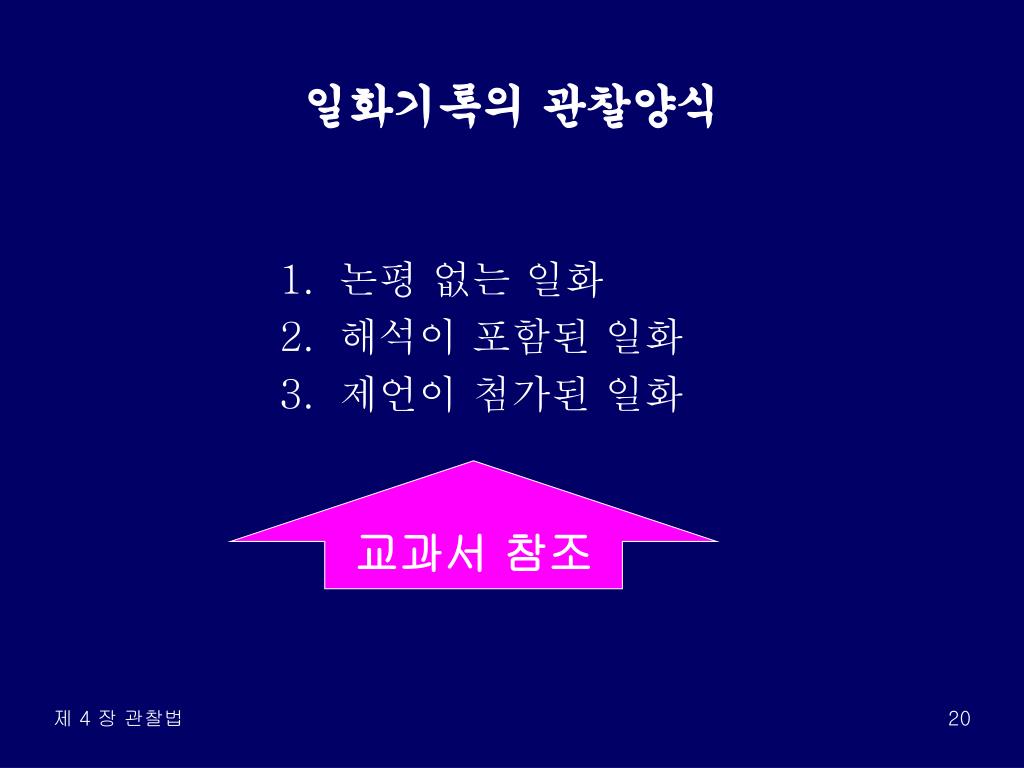 일화기록의 관찰양식

1. 논평 없는 일화
2. 해석이 포함된 일화
3. 제언이 첨가된 일화

교과서 참조

제 4 장 관찰법

20